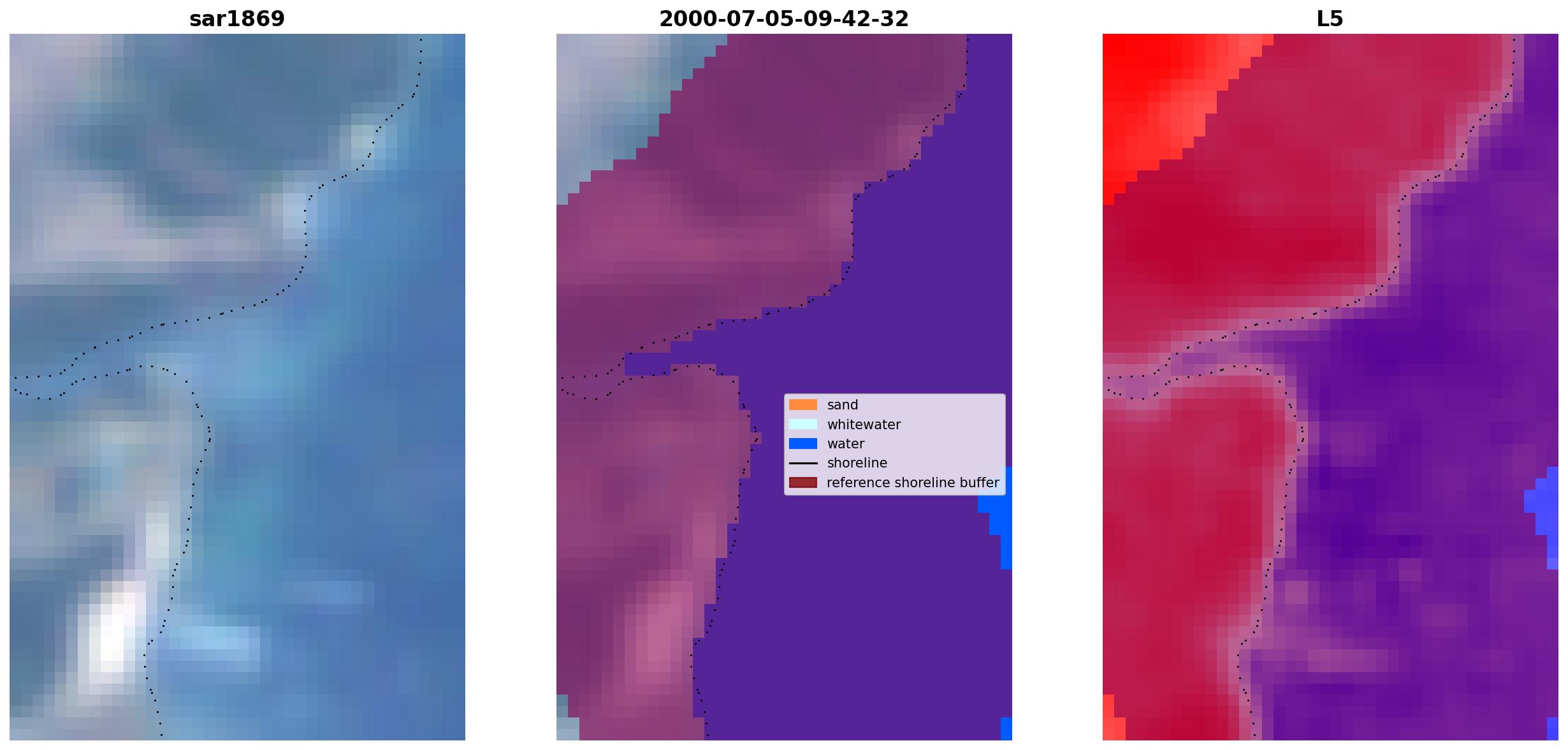 sar1869

2000-07-05-09-42-32

sand
whitewater
water
shoreline
reference shoreline buffer

L5